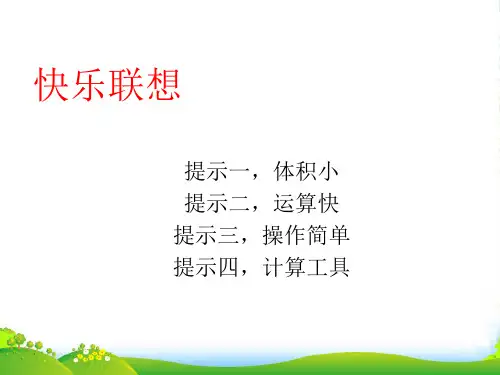 快乐联想

提示一，体积小
提示二，运算快
提示三，操作简单
提示四，计算工具